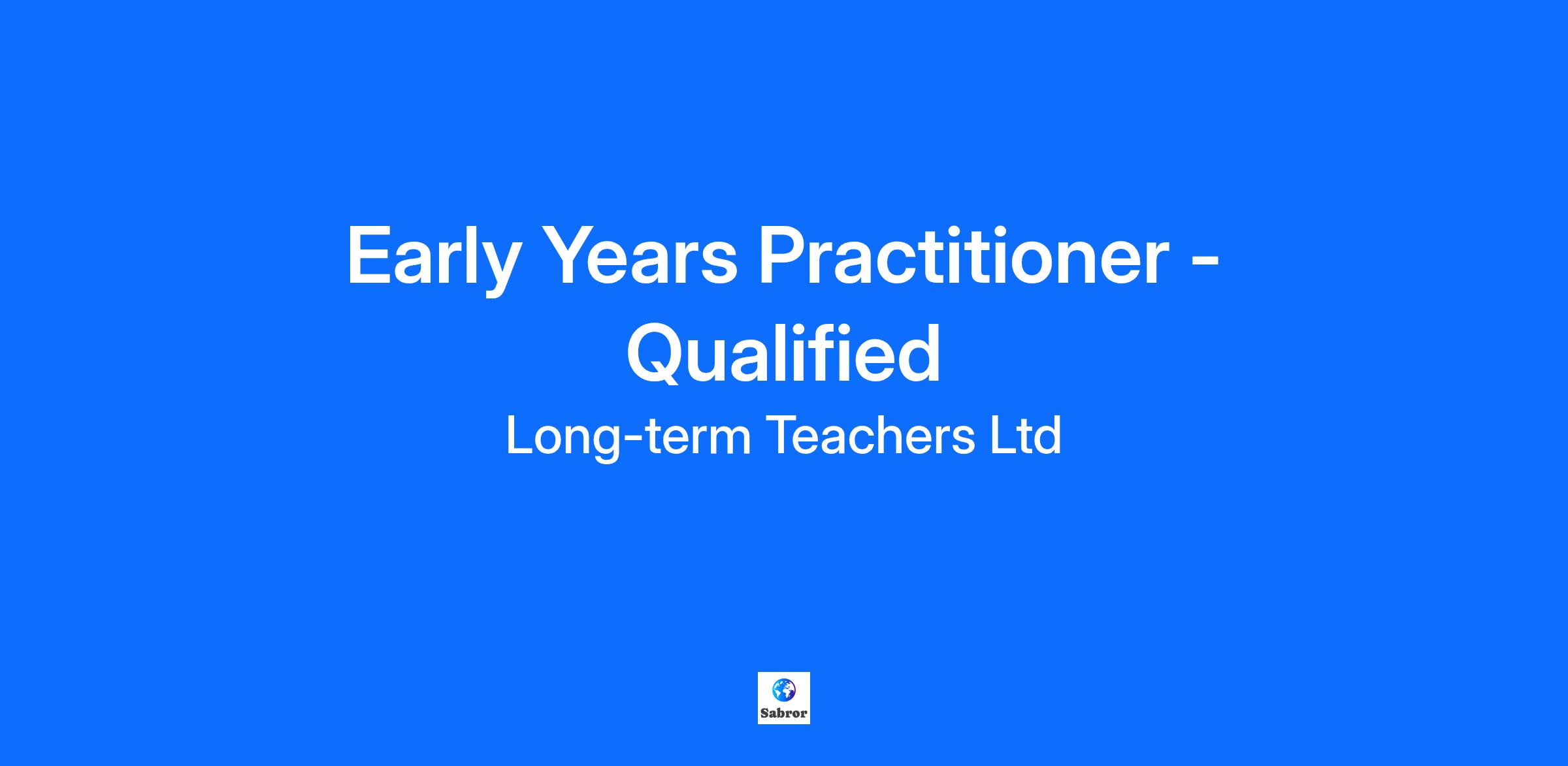 Early Years Practitioner - Qualified

Long-term Teachers Ltd

Sabror